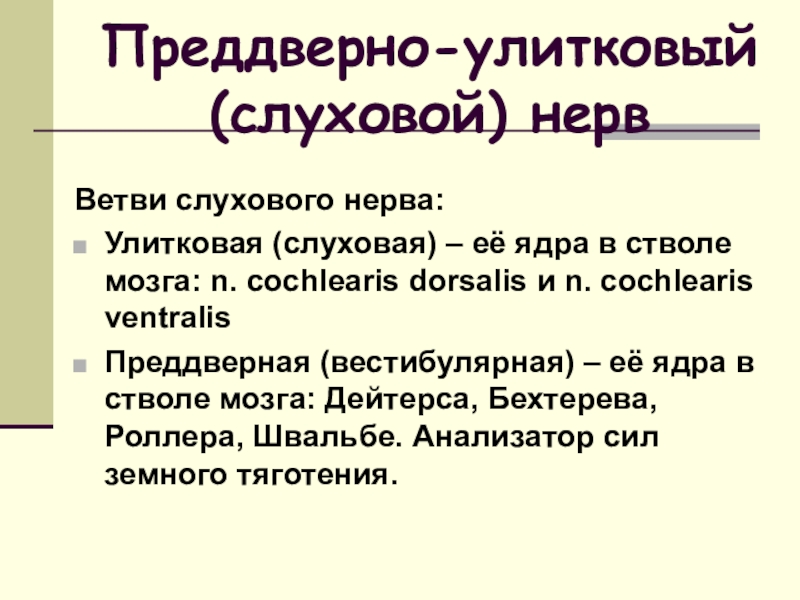 Преддверно-улитковый (слуховой) нерв

Ветви слухового нерва:

Улитковая (слуховая) – её ядра в стволе мозга: n. cochlearis dorsalis и n. cochlearis ventralis

Преддверная (вестибулярная) – её ядра в стволе мозга: Дейтерса, Бехтерева, Роллера, Швальбе. Анализатор сил земного тяготения.